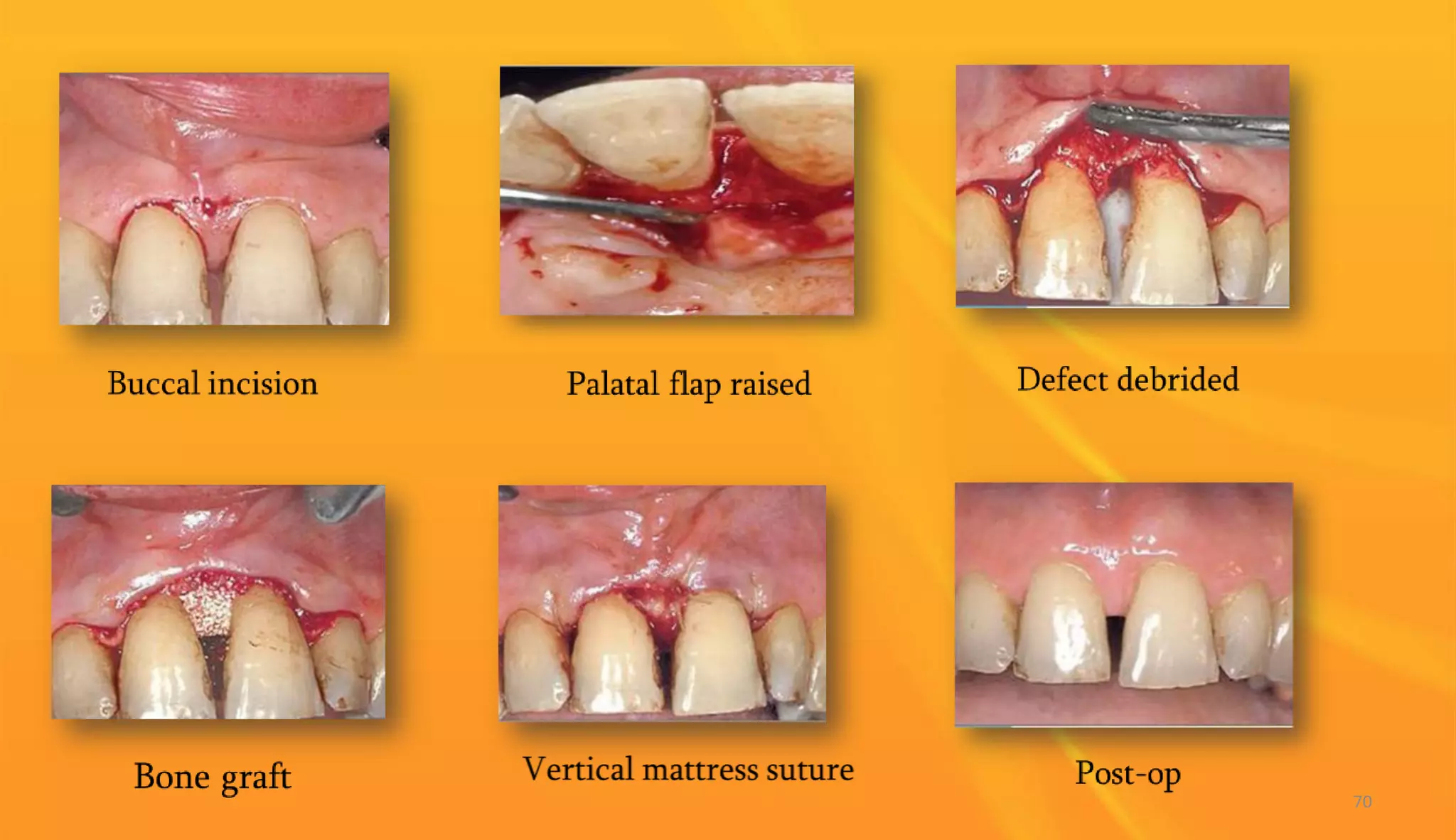 Buccal incision

Palatal flap raised

Defect debrided

Bone graft

Vertical mattress suture

Post-op

70